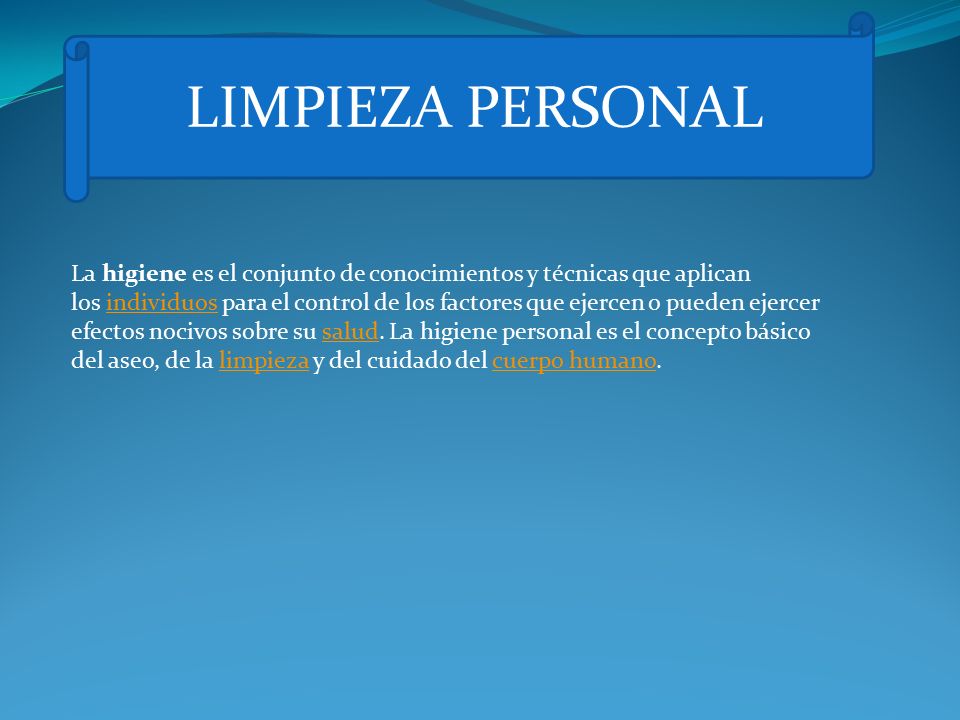 LIMPIEZA PERSONAL

La higiene es el conjunto de conocimientos y técnicas que aplican los individuos para el control de los factores que ejercen o pueden ejercer efectos nocivos sobre su salud. La higiene personal es el concepto básico del aseo, de la limpieza y del cuidado del cuerpo humano.